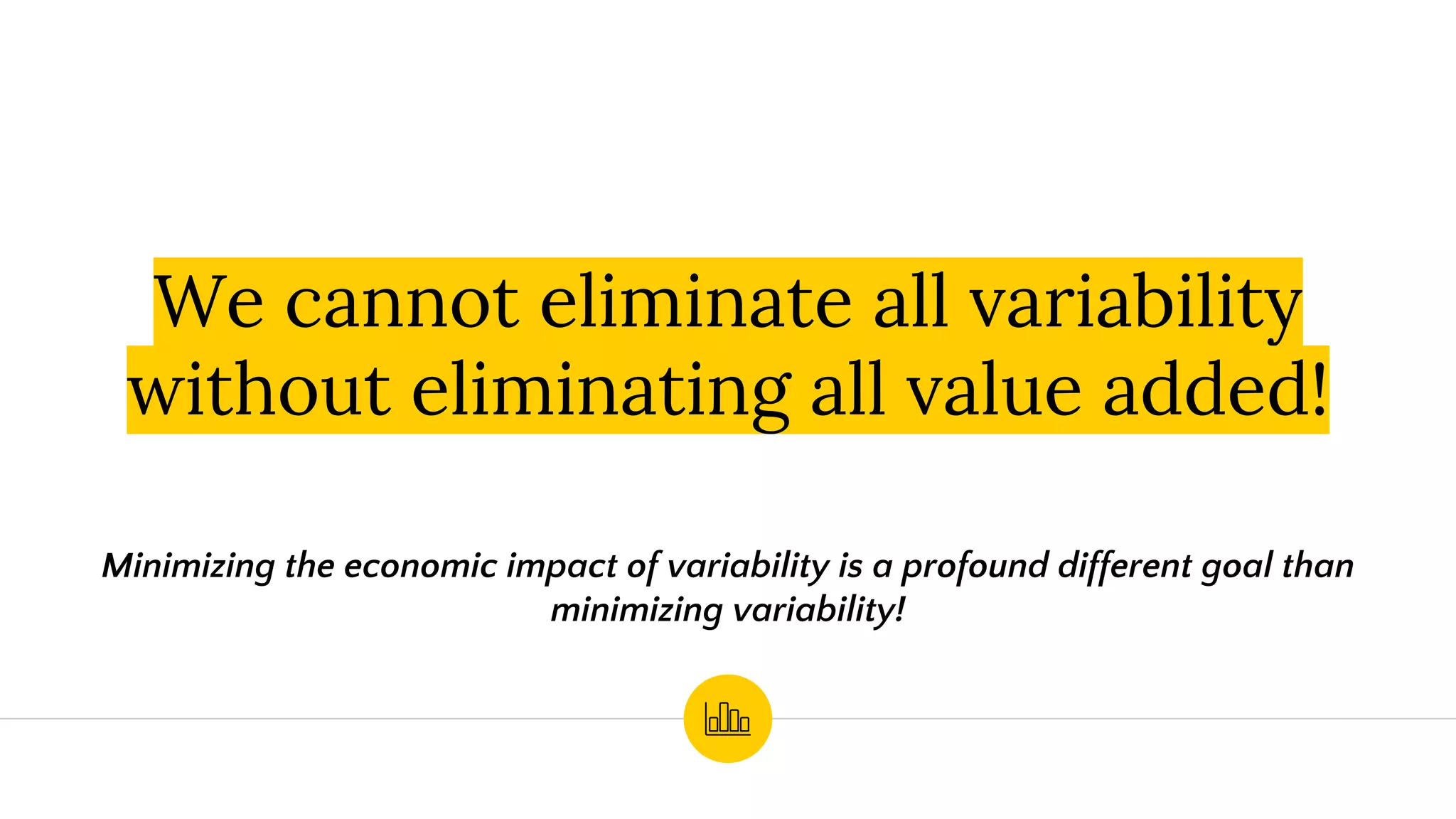 We cannot eliminate all variability without eliminating all value added!

Minimizing the economic impact of variability is a profound different goal than minimizing variability!